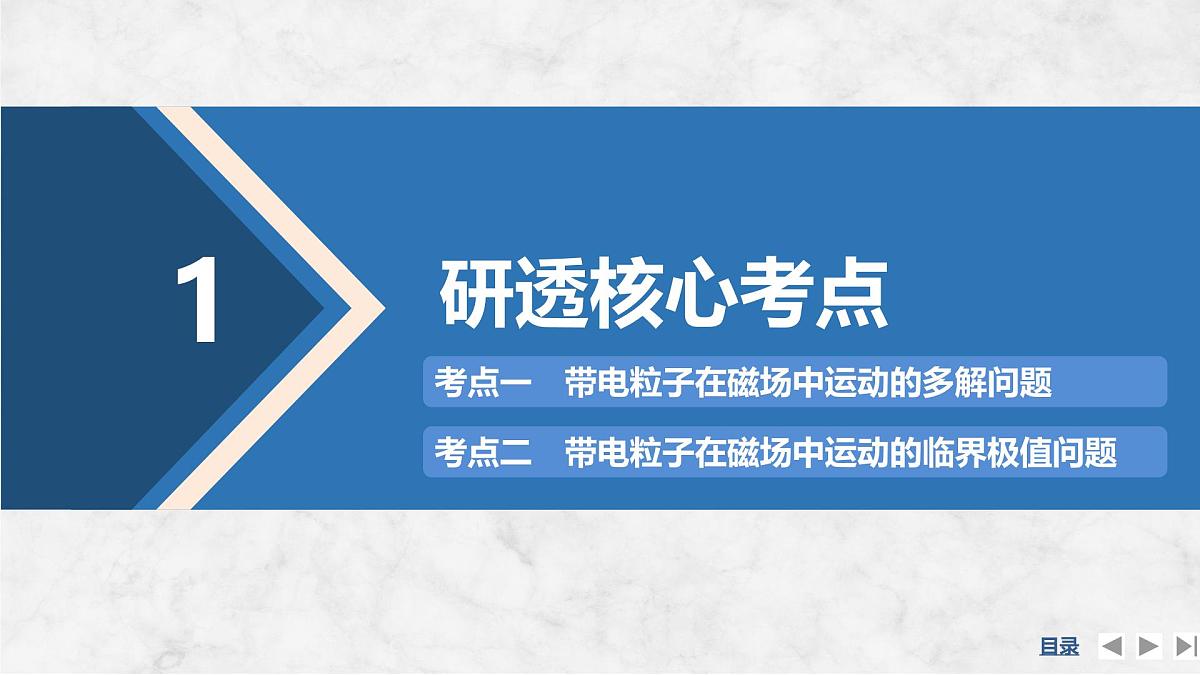 1

研透核心考点

考点一　带电粒子在磁场中运动的多解问题

考点二　带电粒子在磁场中运动的临界极值问题

目录